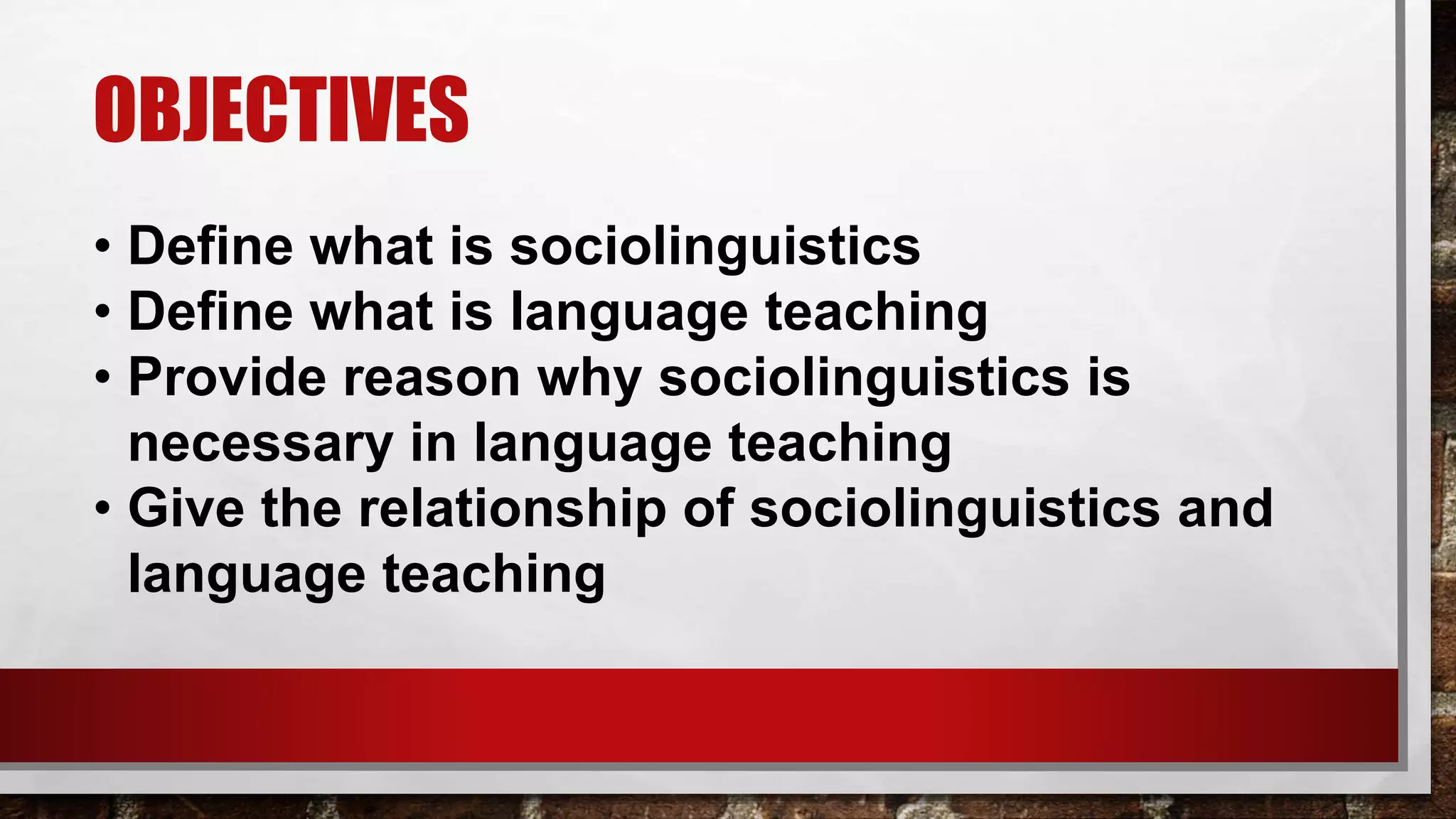 OBJECTIVES

• Define what is sociolinguistics
• Define what is language teaching
• Provide reason why sociolinguistics is necessary in language teaching
• Give the relationship of sociolinguistics and language teaching